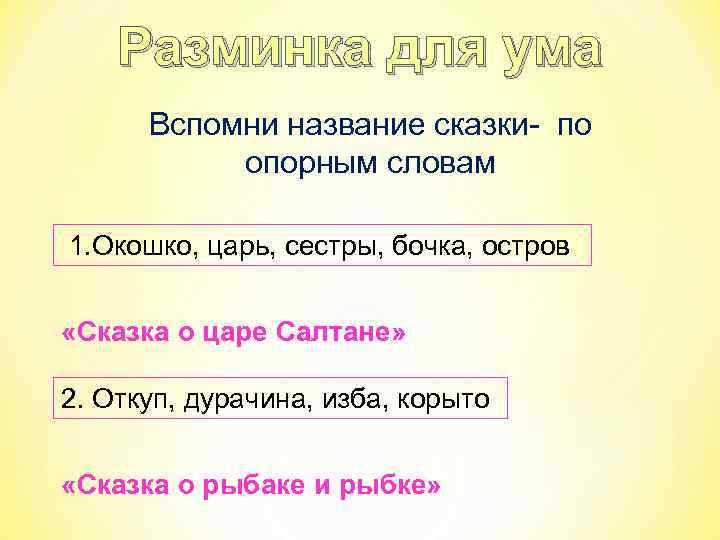 Разминка для ума

Вспомни название сказки- по опорным словам

1.Окошко, царь, сестры, бочка, остров

«Сказка о царе Салтане»

2. Откуп, дурачина, изба, корыто

«Сказка о рыбаке и рыбке»